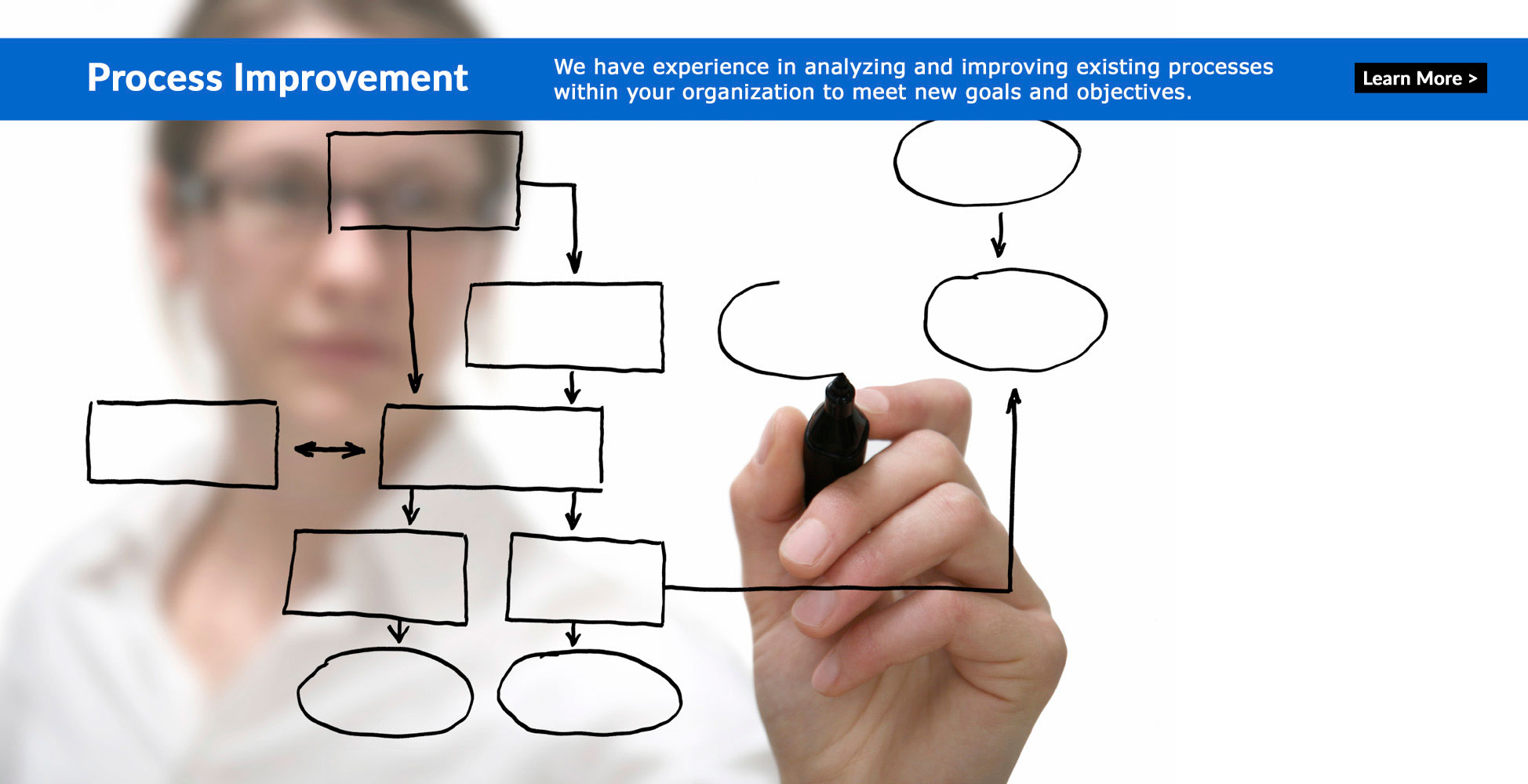 Process Improvement

We have experience in analyzing and improving existing processes within your organization to meet new goals and objectives.

Learn More >